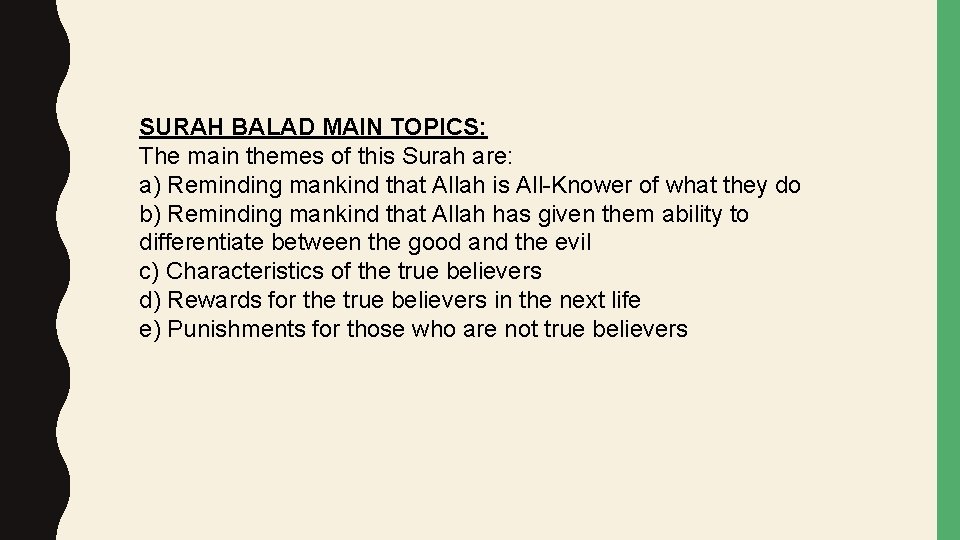 SURAH BALAD MAIN TOPICS:
The main themes of this Surah are:
a) Reminding mankind that Allah is All-Knower of what they do
b) Reminding mankind that Allah has given them ability to differentiate between the good and the evil
c) Characteristics of the true believers
d) Rewards for the true believers in the next life
e) Punishments for those who are not true believers